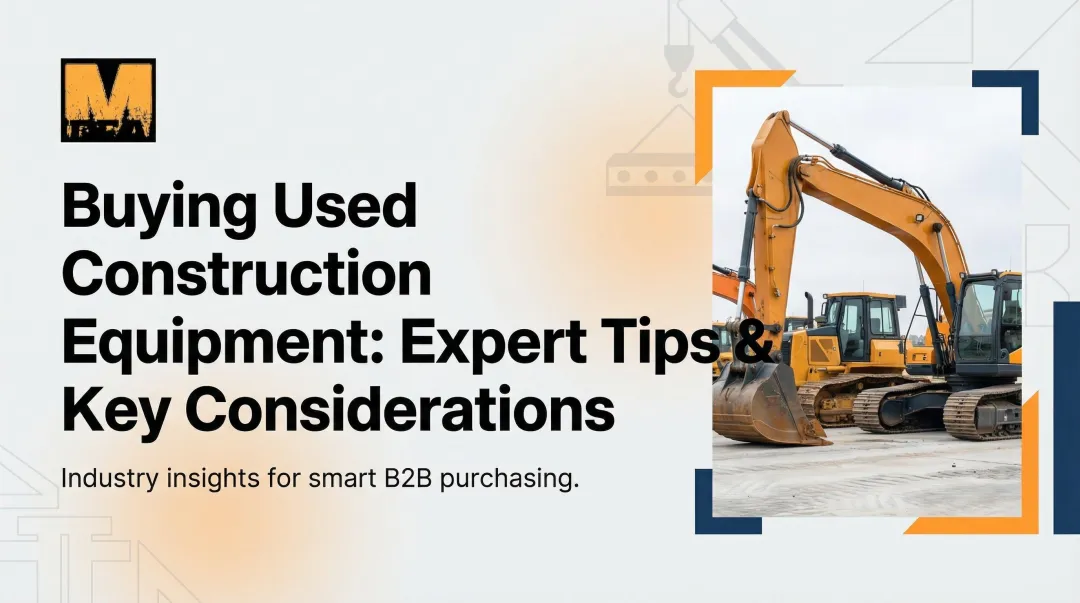 M

Buying Used Construction Equipment: Expert Tips & Key Considerations

Industry insights for smart B2B purchasing.